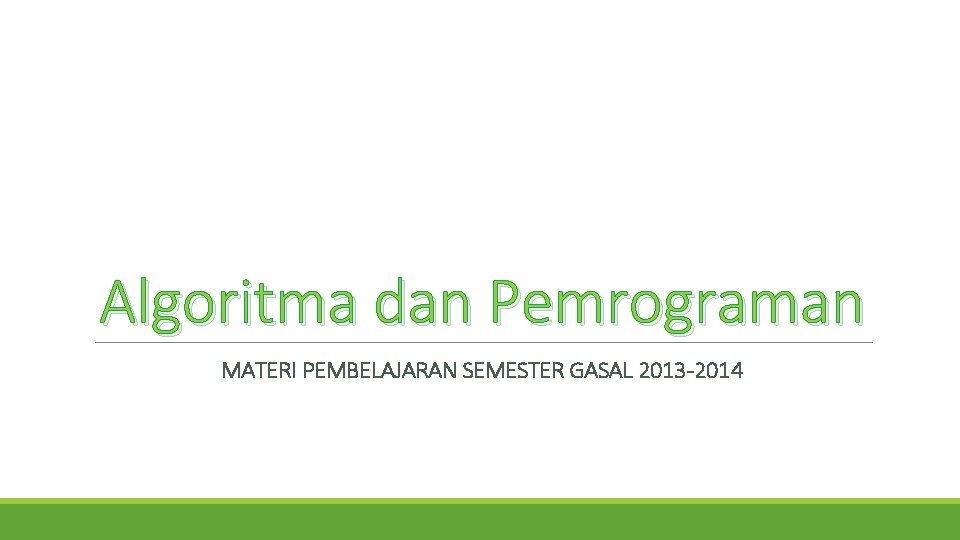 Algoritma dan Pemrograman

MATERI PEMBELAJARAN SEMESTER GASAL 2013-2014